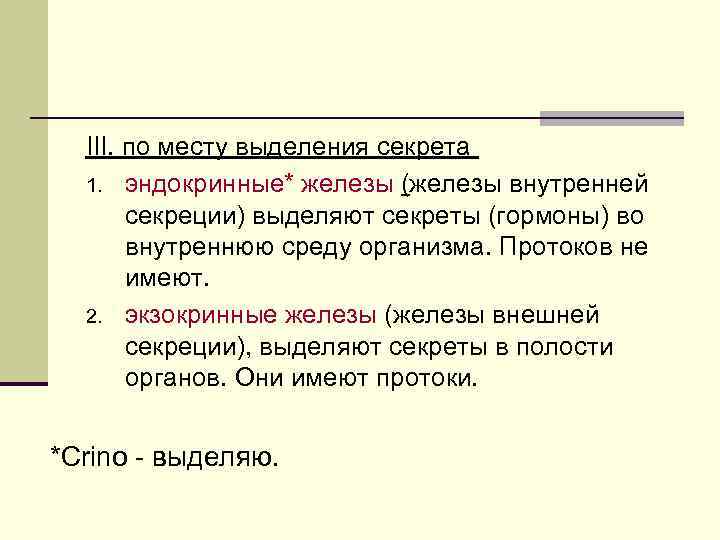 III. по месту выделения секрета

1. эндокринные* железы (железы внутренней секреции) выделяют секреты (гормоны) во внутреннюю среду организма. Протоков не имеют.

2. экзокринные железы (железы внешней секреции), выделяют секреты в полости органов. Они имеют протоки.

*Crino - выделяю.